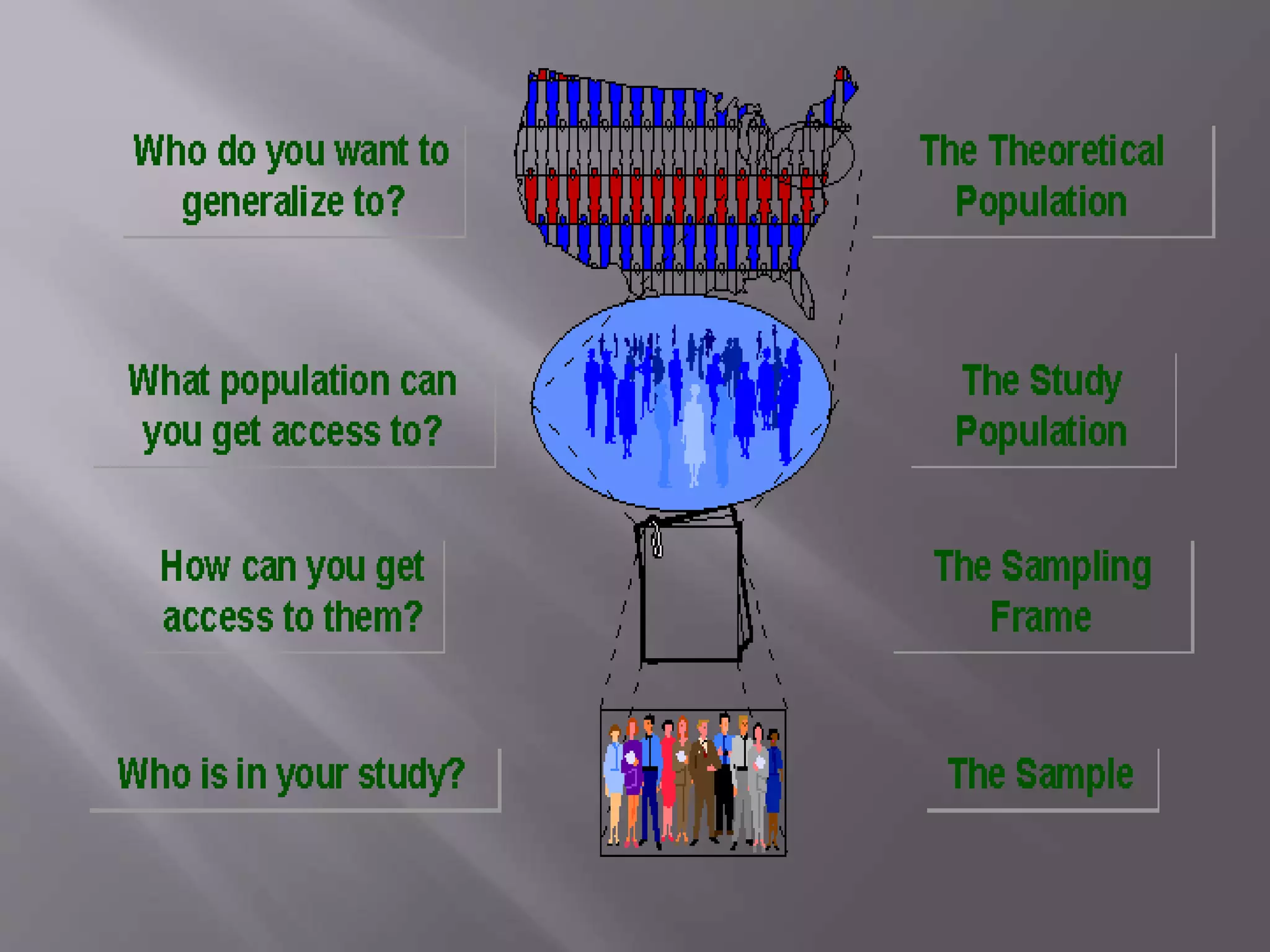 Who do you want to generalize to?

The Theoretical Population

What population can you get access to?

The Study Population

How can you get access to them?

The Sampling Frame

Who is in your study?

The Sample